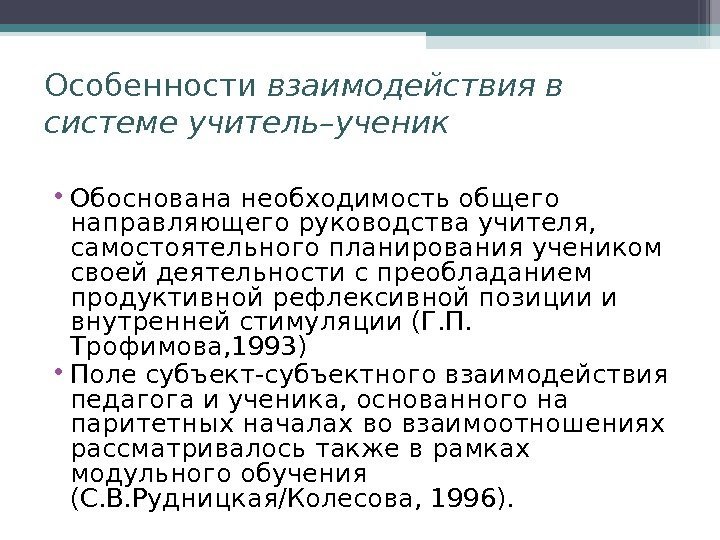 Особенности взаимодействия в системе учитель–ученик

• Обоснована необходимость общего направляющего руководства учителя, самостоятельного планирования учеником своей деятельности с преобладанием продуктивной рефлексивной позиции и внутренней стимуляции (Г.П. Трофимова,1993)

• Поле субъект-субъектного взаимодействия педагога и ученика, основанного на паритетных началах во взаимоотношениях рассматривалось также в рамках модульного обучения (С.В.Рудницкая/Колесова, 1996).